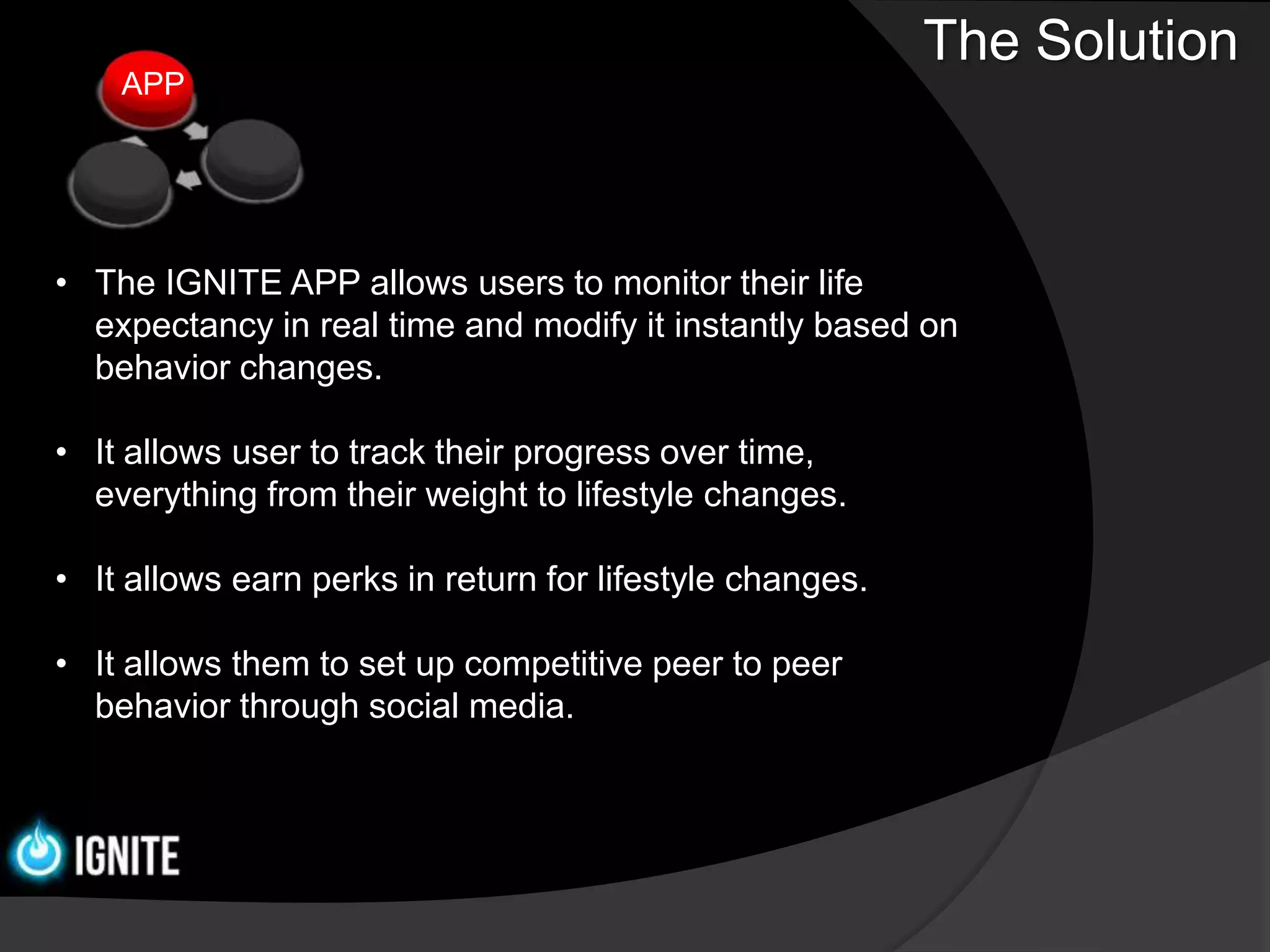 The Solution

APP

• The IGNITE APP allows users to monitor their life expectancy in real time and modify it instantly based on behavior changes.

• It allows user to track their progress over time, everything from their weight to lifestyle changes.

• It allows earn perks in return for lifestyle changes.

• It allows them to set up competitive peer to peer behavior through social media.

IGNITE